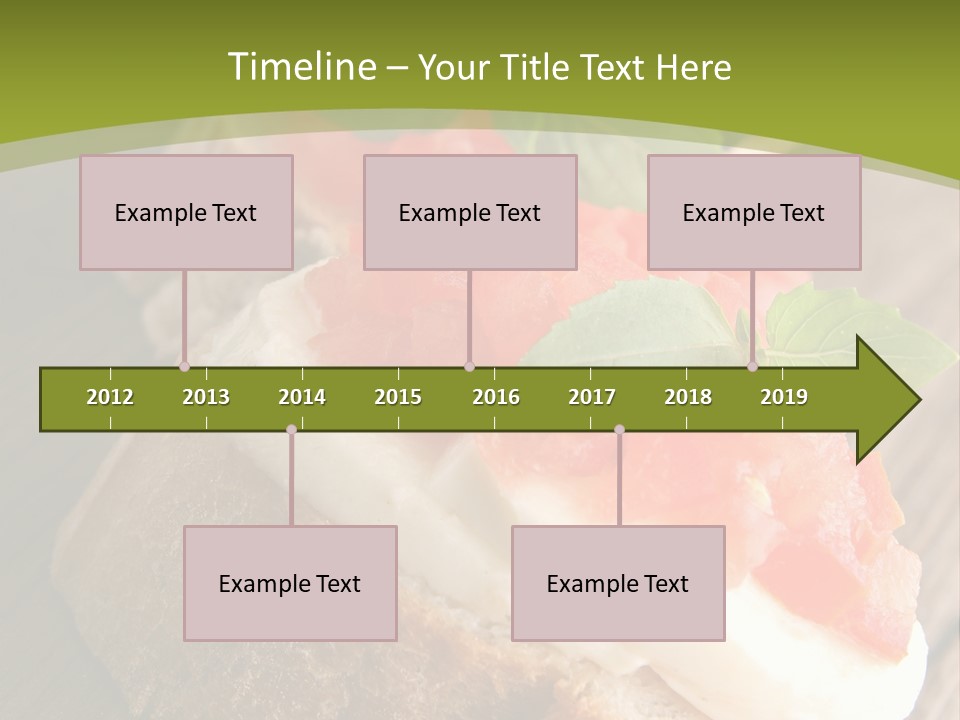 Timeline – Your Title Text Here

Example Text

Example Text

Example Text

2012 2013 2014 2015 2016 2017 2018 2019

Example Text

Example Text